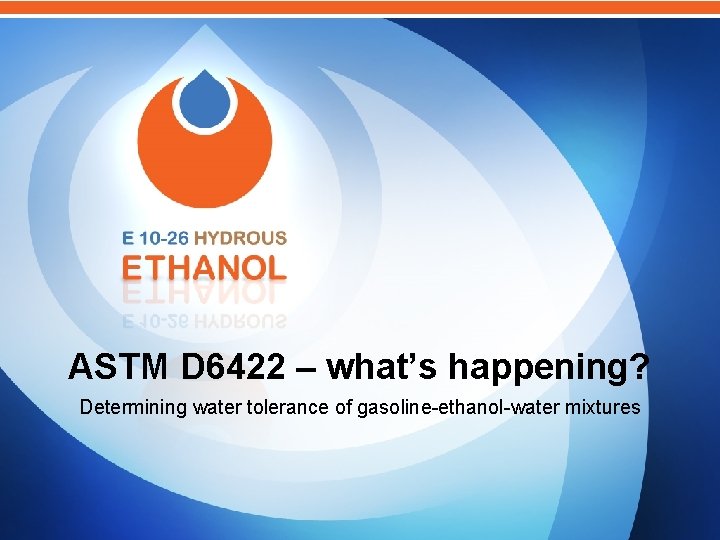 E 10-26 HYDROUS
ETHANOL

ASTM D6422 – what's happening?

Determining water tolerance of gasoline-ethanol-water mixtures